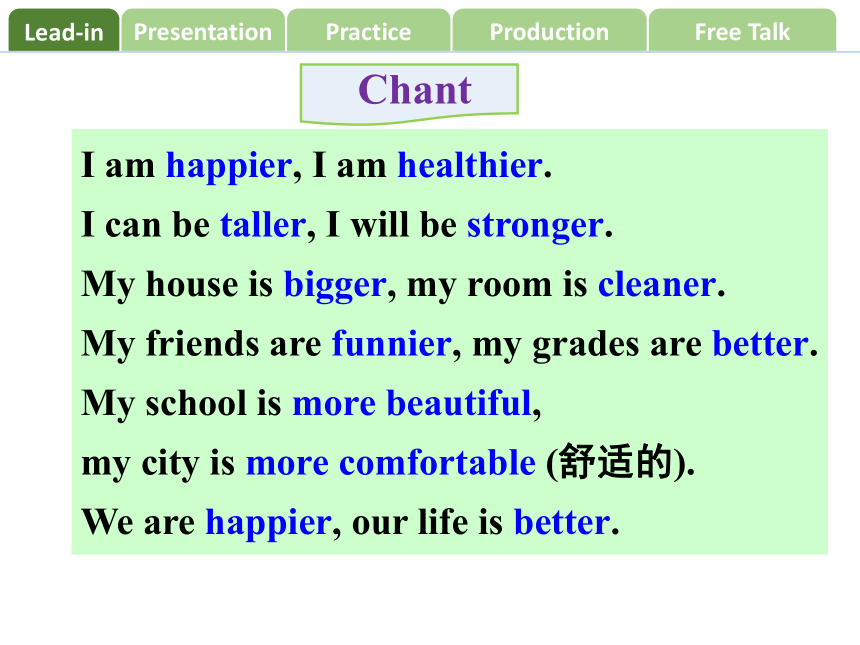 Lead-in Presentation Practice Production Free Talk

Chant

I am happier, I am healthier.

I can be taller, I will be stronger.

My house is bigger, my room is cleaner.

My friends are funnier, my grades are better.

My school is more beautiful,

my city is more comfortable (舒适的).

We are happier, our life is better.